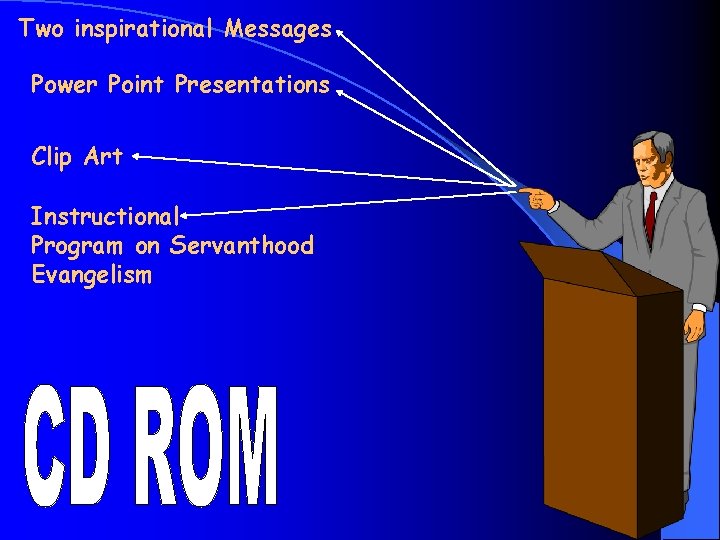 Two inspirational Messages

Power Point Presentations

Clip Art

Instructional Program on Servanthood Evangelism

CD ROM